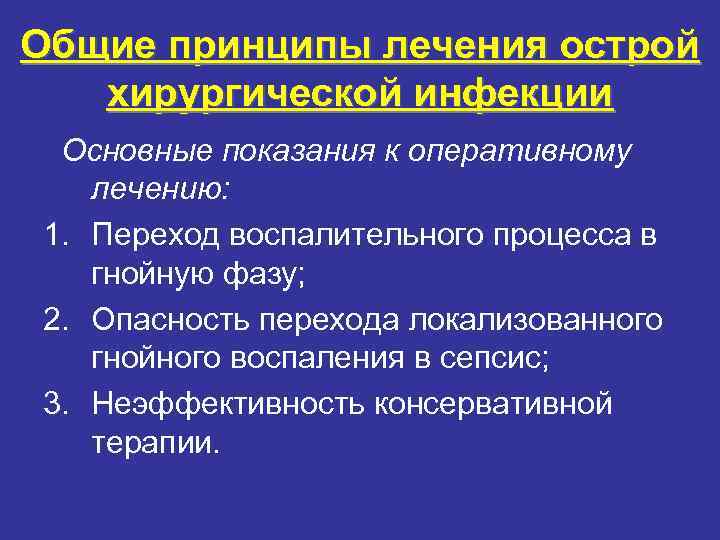 Общие принципы лечения острой хирургической инфекции

Основные показания к оперативному лечению:

1. Переход воспалительного процесса в гнойную фазу;
2. Опасность перехода локализованного гнойного воспаления в сепсис;
3. Неэффективность консервативной терапии.